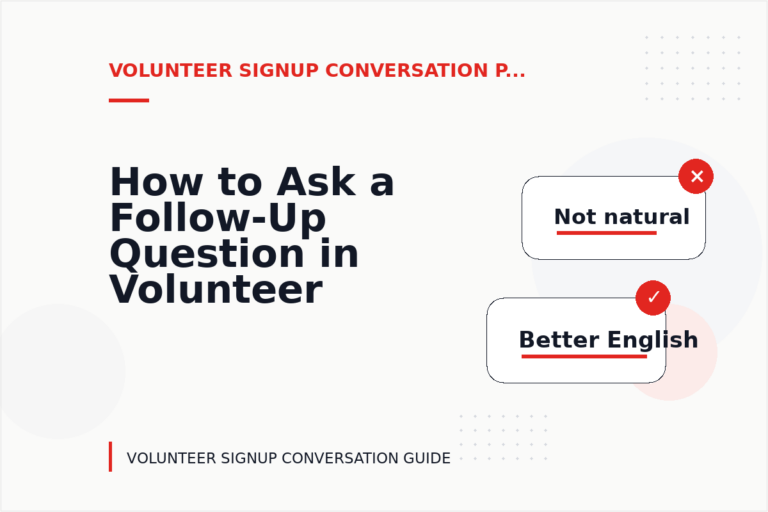 VOLUNTEER SIGNUP CONVERSATION P...

How to Ask a Follow-Up Question in Volunteer

✕

Not natural

✓

Better English

VOLUNTEER SIGNUP CONVERSATION GUIDE